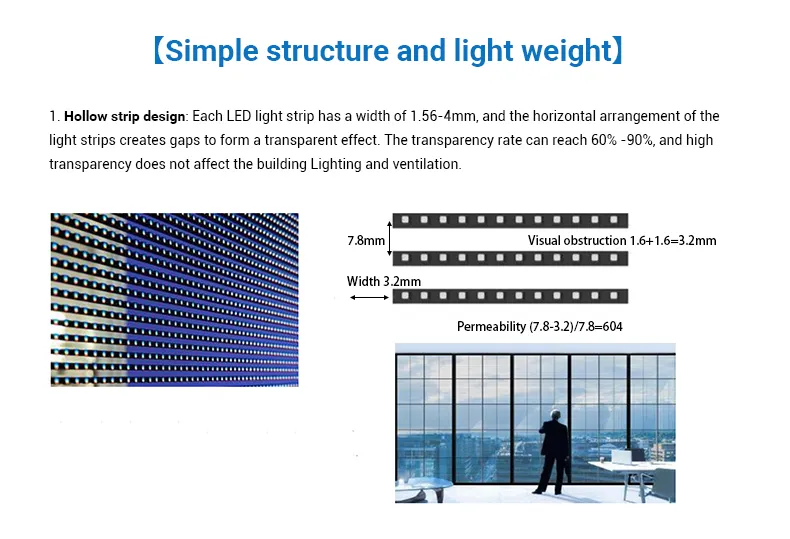 【Simple structure and light weight】

1. **Hollow strip design**: Each LED light strip has a width of 1.56-4mm, and the horizontal arrangement of the light strips creates gaps to form a transparent effect. The transparency rate can reach 60% -90%, and high transparency does not affect the building Lighting and ventilation.

7.8mm

Visual obstruction 1.6+1.6=3.2mm

Width 3.2mm

Permeability (7.8-3.2)/7.8=604